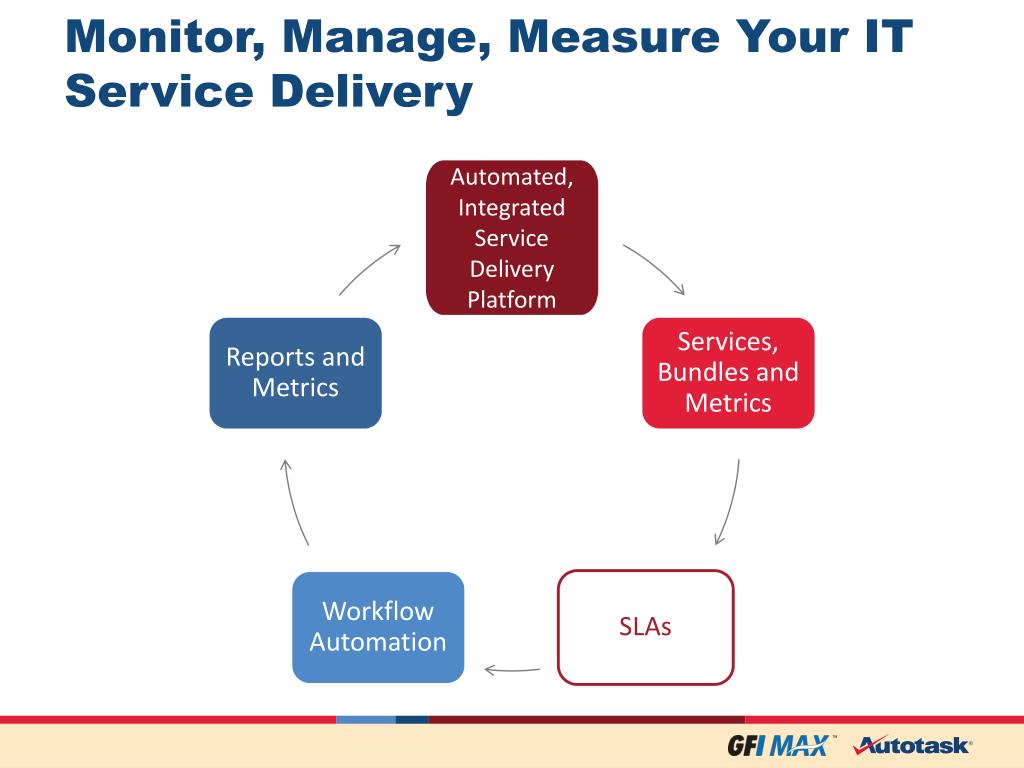 Monitor, Manage, Measure Your IT Service Delivery

Automated, Integrated Service Delivery Platform

Services, Bundles and Metrics

SLAs

Workflow Automation

Reports and Metrics

GFI MAX™ Autotask®